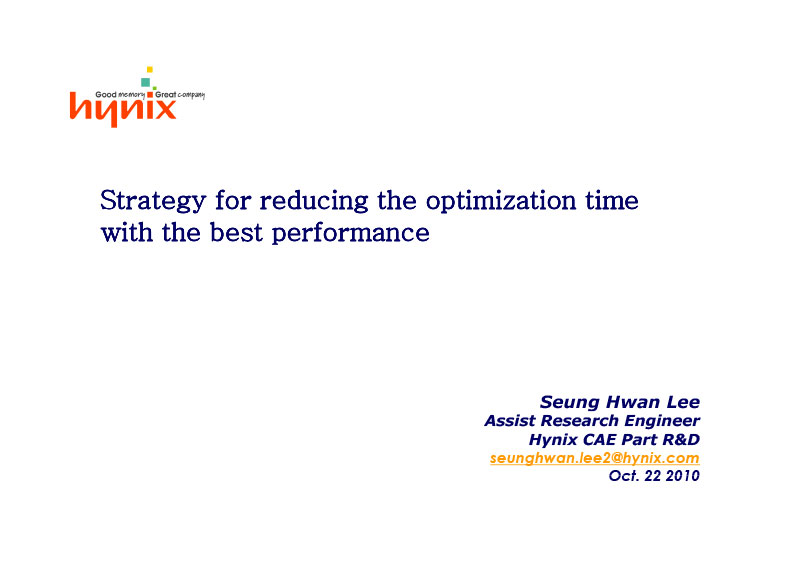 Good memory Great company
hynix

Strategy for reducing the optimization time with the best performance

Seung Hwan Lee
Assist Research Engineer
Hynix CAE Part R&D
seunghwan.lee2@hynix.com
Oct. 22 2010